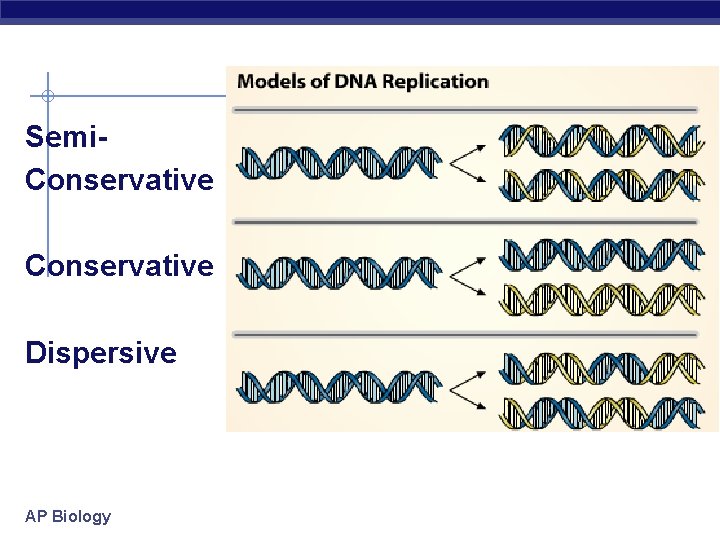 Models of DNA Replication

Semi-Conservative

Conservative

Dispersive

AP Biology